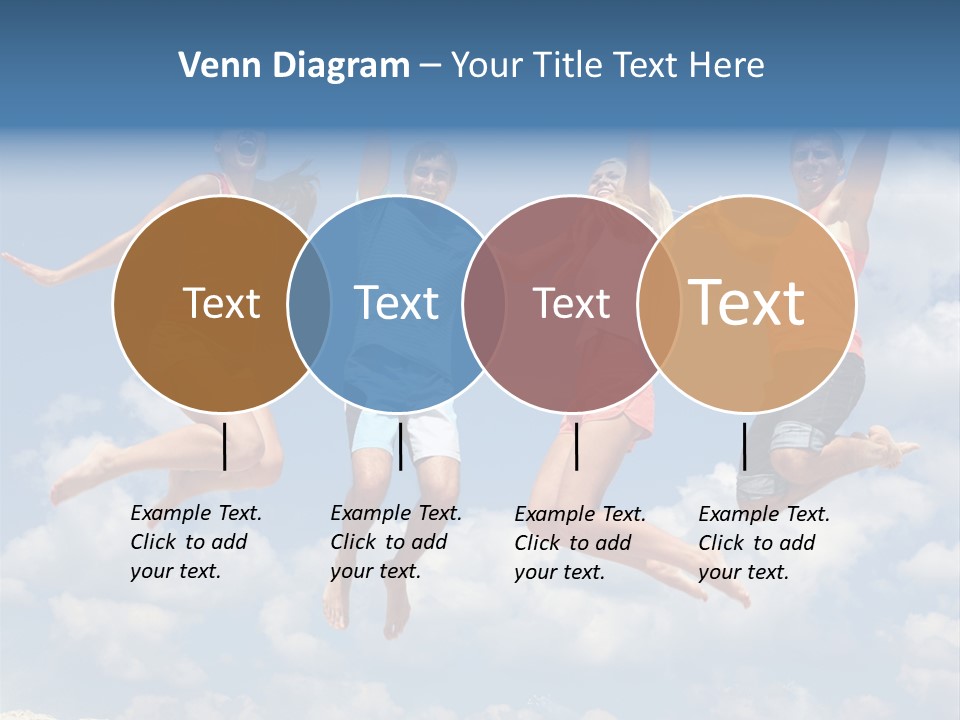 Venn Diagram – Your Title Text Here

Text

Text

Text

Text

Example Text. Click to add your text.

Example Text. Click to add your text.

Example Text. Click to add your text.

Example Text. Click to add your text.